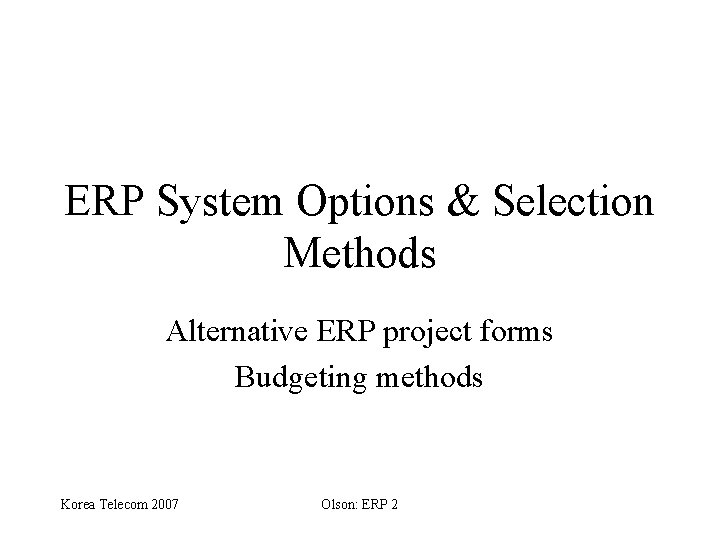 ERP System Options & Selection Methods

Alternative ERP project forms

Budgeting methods

Korea Telecom 2007

Olson: ERP 2